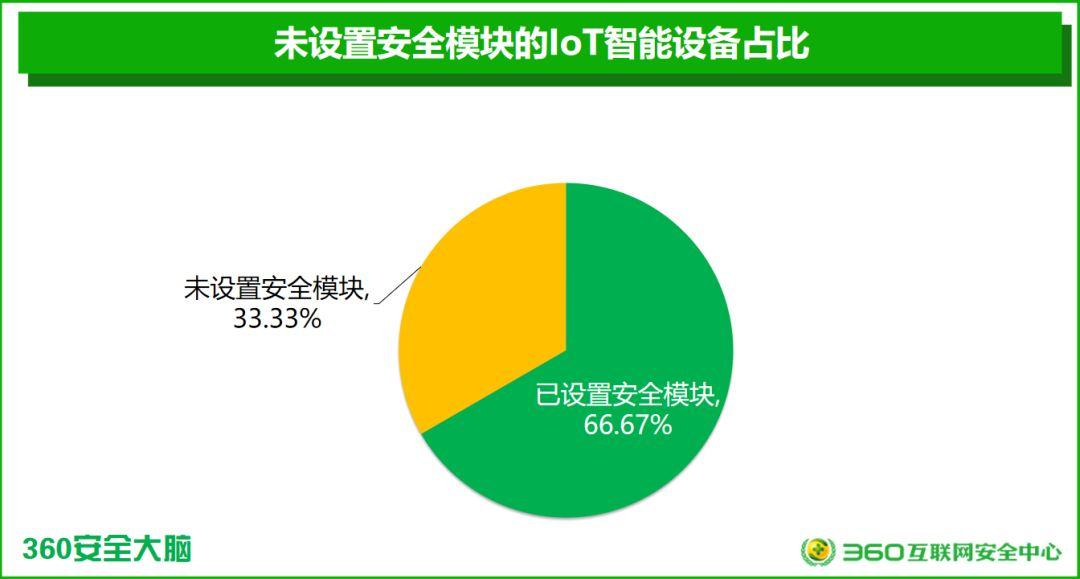 未设置安全模块的IoT智能设备占比

未设置安全模块, 33.33%

已设置安全模块, 66.67%

360安全大脑

360互联网安全中心